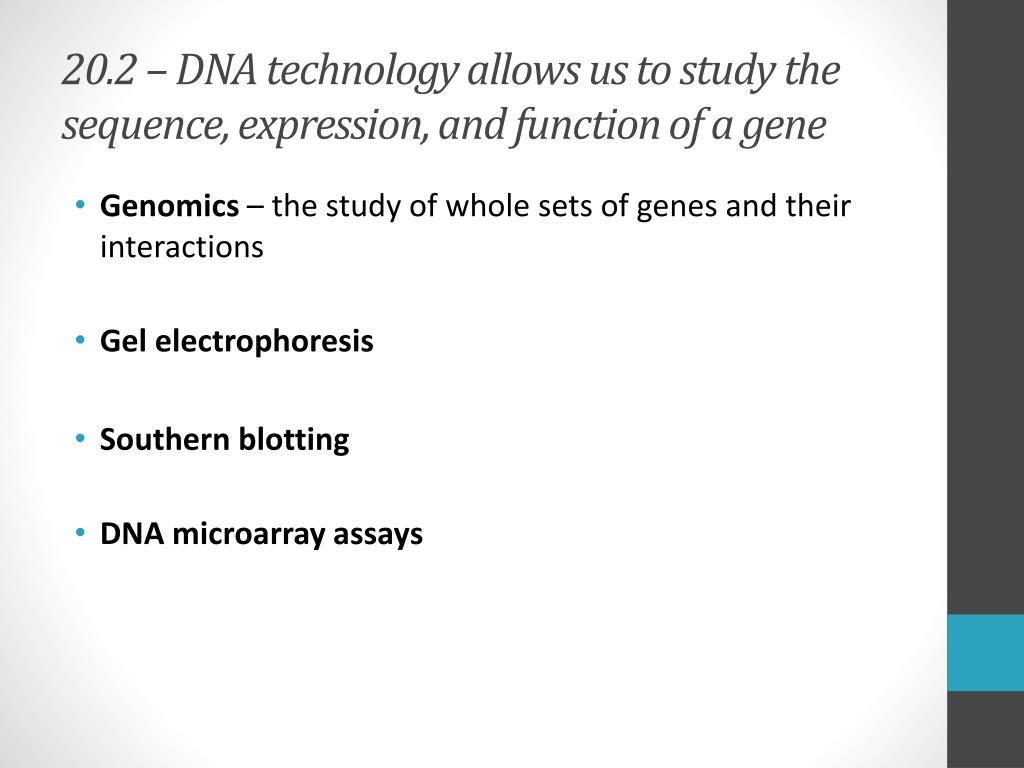 20.2 – DNA technology allows us to study the sequence, expression, and function of a gene

• Genomics – the study of whole sets of genes and their interactions

• Gel electrophoresis

• Southern blotting

• DNA microarray assays